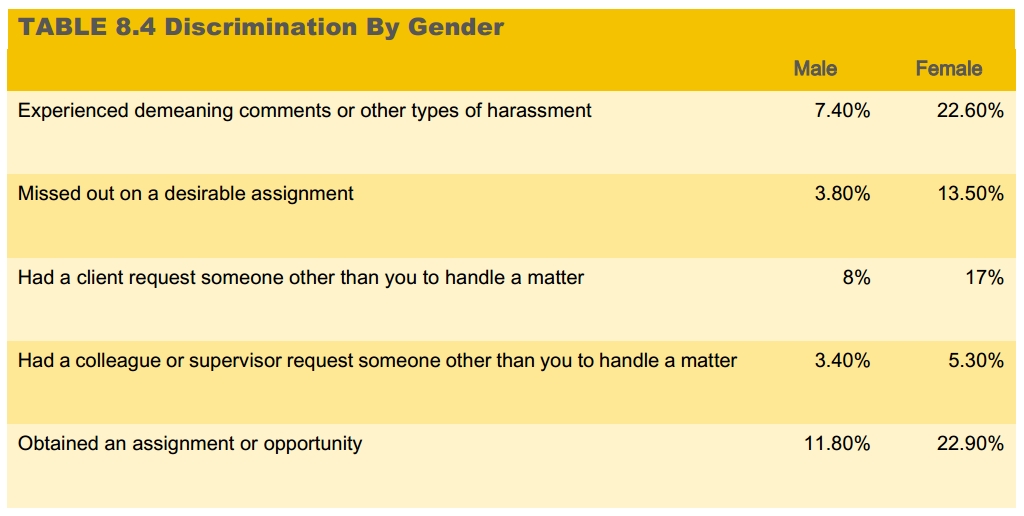 TABLE 8.4 Discrimination By Gender

| | Male | Female |
|---|---|---|
| Experienced demeaning comments or other types of harassment | 7.40% | 22.60% |
| Missed out on a desirable assignment | 3.80% | 13.50% |
| Had a client request someone other than you to handle a matter | 8% | 17% |
| Had a colleague or supervisor request someone other than you to handle a matter | 3.40% | 5.30% |
| Obtained an assignment or opportunity | 11.80% | 22.90% |